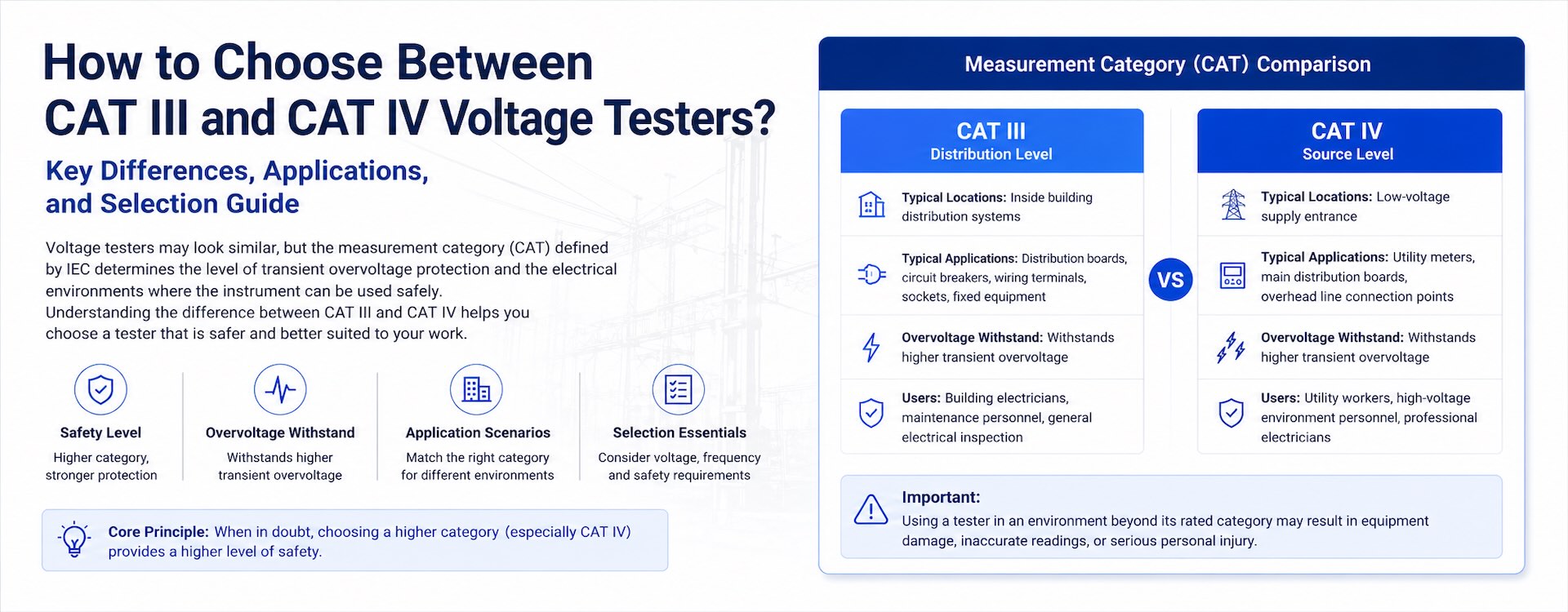 How to Choose Between CAT III and CAT IV Voltage Testers?

Key Differences, Applications, and Selection Guide

Voltage testers may look similar, but the measurement category (CAT) defined by IEC determines the level of transient overvoltage protection and the electrical environments where the instrument can be used safely.
Understanding the difference between CAT III and CAT IV helps you choose a tester that is safer and better suited to your work.

Safety Level
Higher category, stronger protection

Overvoltage Withstand
Withstands higher transient overvoltage

Application Scenarios
Match the right category for different environments

Selection Essentials
Consider voltage, frequency and safety requirements

Core Principle: When in doubt, choosing a higher category (especially CAT IV) provides a higher level of safety.

Measurement Category (CAT) Comparison

CAT III
Distribution Level

Typical Locations: Inside building distribution systems

Typical Applications: Distribution boards, circuit breakers, wiring terminals, sockets, fixed equipment

Overvoltage Withstand: Withstands higher transient overvoltage

Users: Building electricians, maintenance personnel, general electrical inspection

VS

CAT IV
Source Level

Typical Locations: Low-voltage supply entrance

Typical Applications: Utility meters, main distribution boards, overhead line connection points

Overvoltage Withstand: Withstands higher transient overvoltage

Users: Utility workers, high-voltage environment personnel, professional electricians

Important:
Using a tester in an environment beyond its rated category may result in equipment damage, inaccurate readings, or serious personal injury.